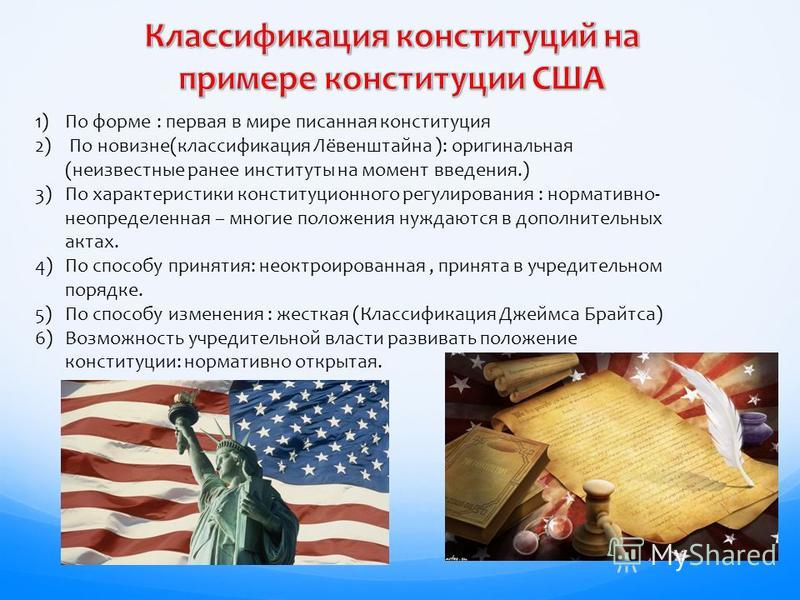 Классификация конституций на примере конституции США

1) По форме : первая в мире писанная конституция
2) По новизне(классификация Лёвенштайна ): оригинальная (неизвестные ранее институты на момент введения.)
3) По характеристики конституционного регулирования : нормативно-неопределенная – многие положения нуждаются в дополнительных актах.
4) По способу принятия: неоктроированная , принята в учредительном порядке.
5) По способу изменения : жесткая (Классификация Джеймса Брайтса)
6) Возможность учредительной власти развивать положение конституции: нормативно открытая.

MyShared